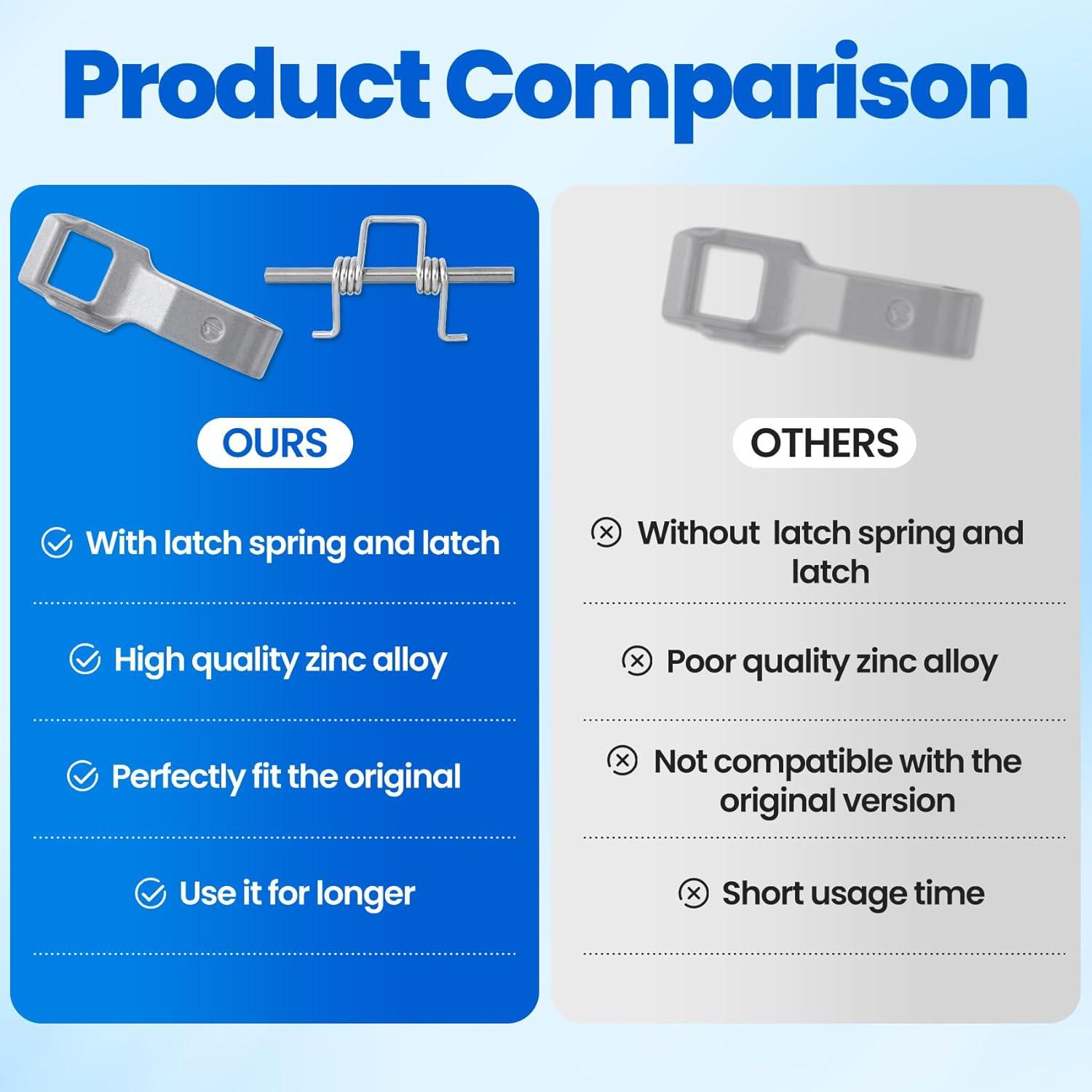 Product Comparison

OURS

With latch spring and latch

High quality zinc alloy

Perfectly fit the original

Use it for longer

OTHERS

Without latch spring and latch

Poor quality zinc alloy

Not compatible with the original version

Short usage time